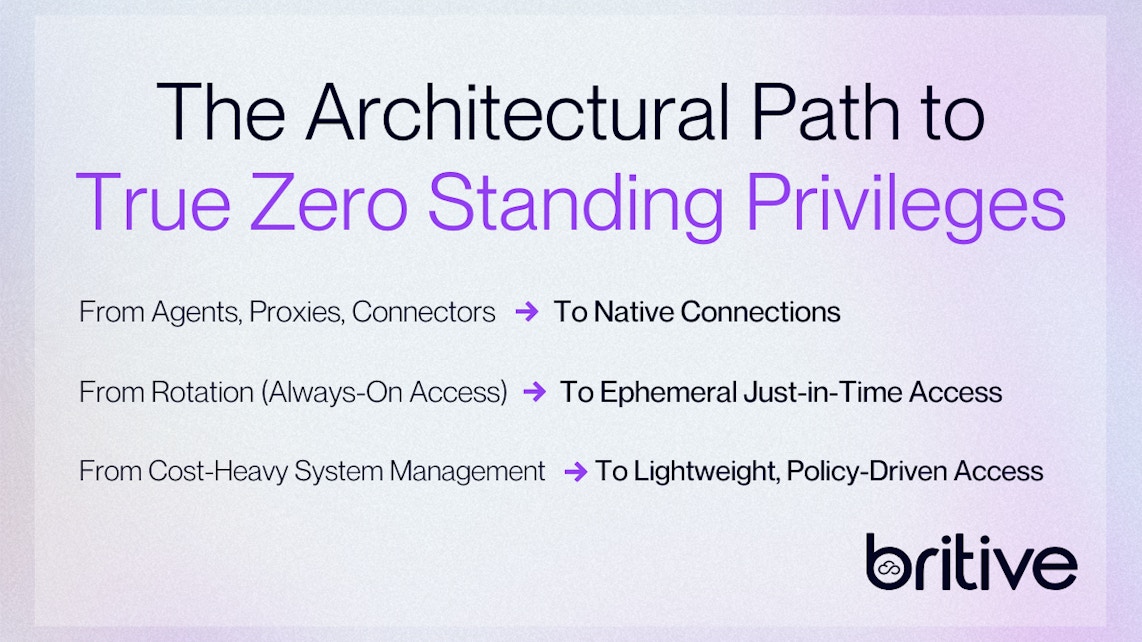 The Architectural Path to
True Zero Standing Privileges

From Agents, Proxies, Connectors → To Native Connections

From Rotation (Always-On Access) → To Ephemeral Just-in-Time Access

From Cost-Heavy System Management → To Lightweight, Policy-Driven Access

britive